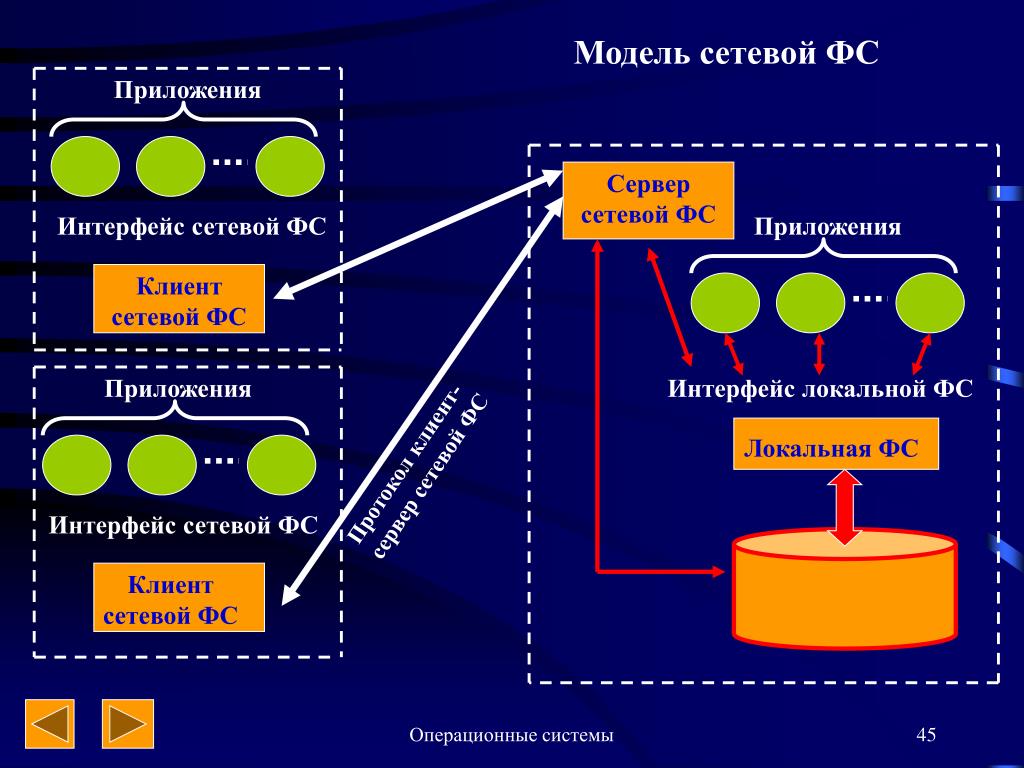 Модель сетевой ФС

Приложения

...

Интерфейс сетевой ФС

Клиент сетевой ФС

Приложения

...

Интерфейс сетевой ФС

Клиент сетевой ФС

Протокол клиент-сервер сетевой ФС

Сервер сетевой ФС

Приложения

...

Интерфейс локальной ФС

Локальная ФС

Операционные системы

45